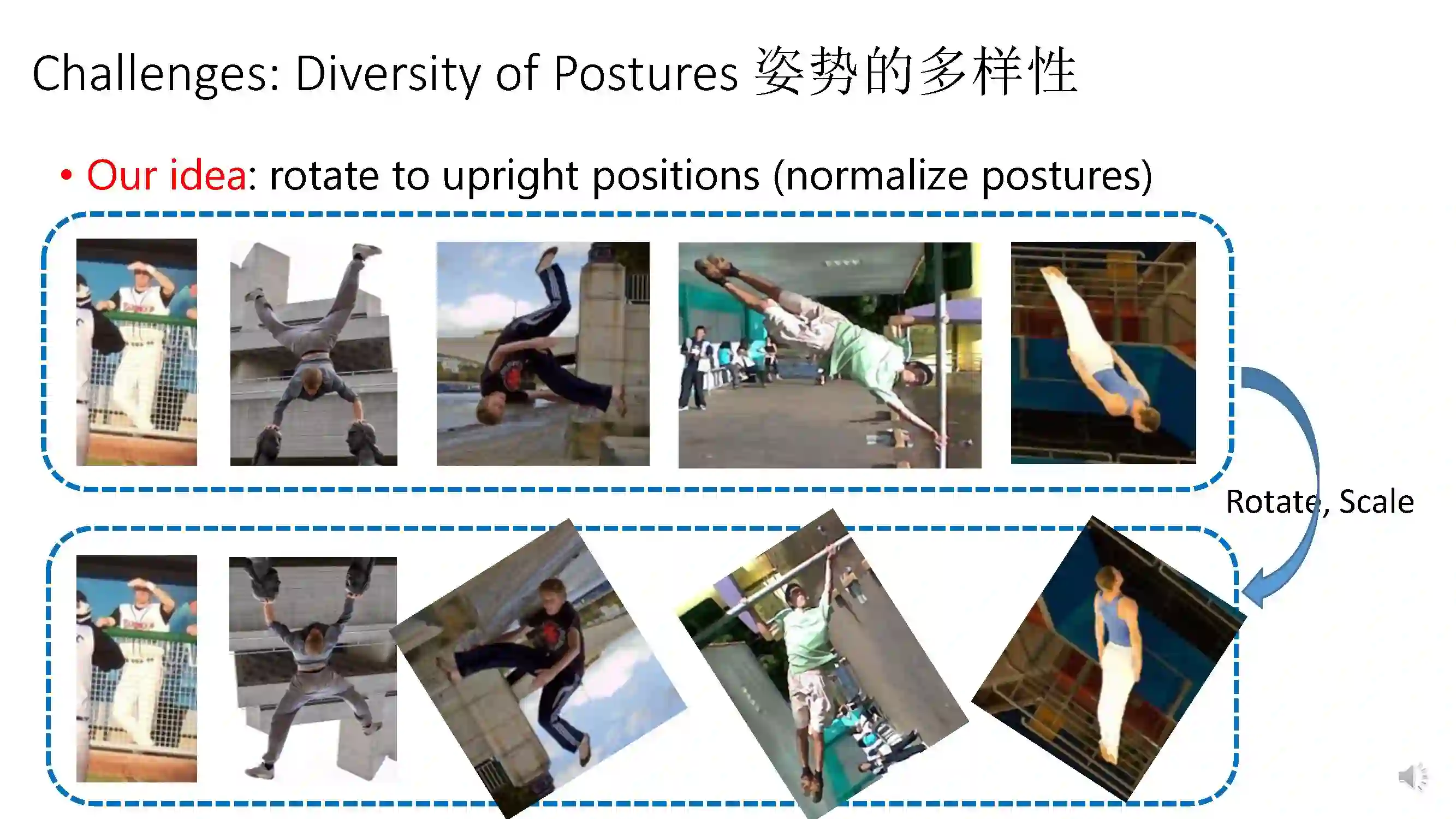 Challenges: Diversity of Postures 姿势的多样性

• Our idea: rotate to upright positions (normalize postures)

Rotate, Scale